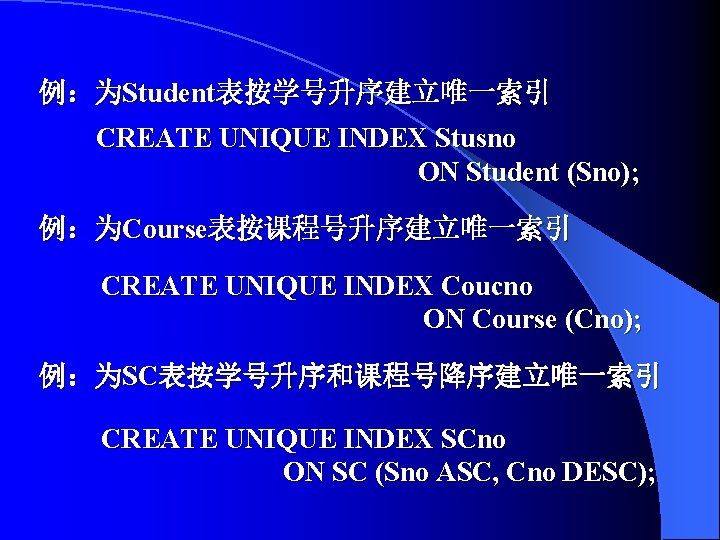 例：为Student表按学号升序建立唯一索引

CREATE UNIQUE INDEX Stusno
ON Student (Sno);

例：为Course表按课程号升序建立唯一索引

CREATE UNIQUE INDEX Coucno
ON Course (Cno);

例：为SC表按学号升序和课程号降序建立唯一索引

CREATE UNIQUE INDEX SCno
ON SC (Sno ASC, Cno DESC);